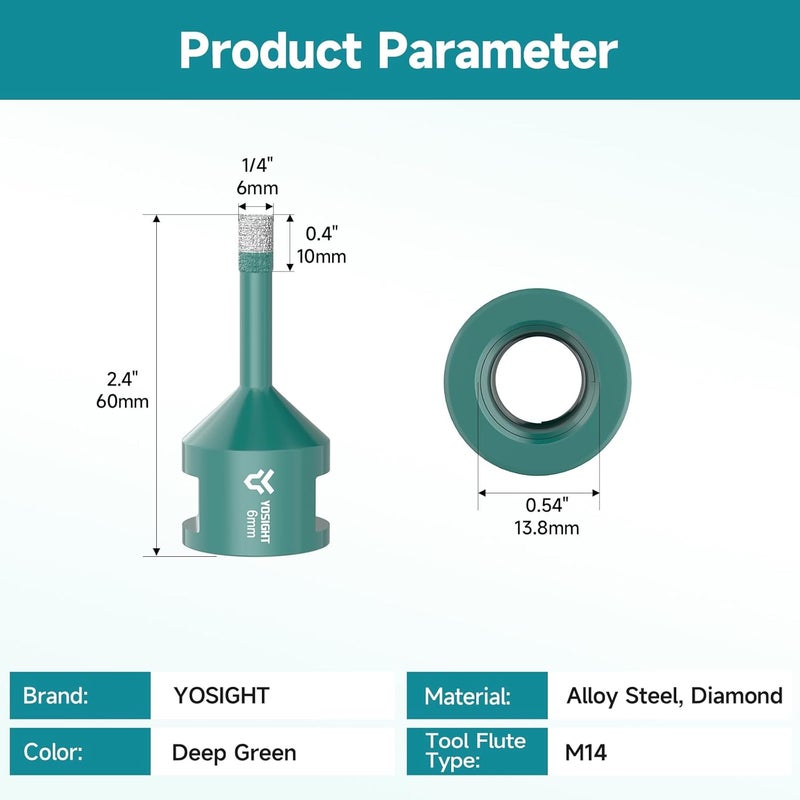 Product Parameter

1/4"
6mm

0.4"
10mm

2.4"
60mm

YOSIGHT
6mm

0.54"
13.8mm

| Brand: | YOSIGHT | Material: | Alloy Steel, Diamond |
|---|---|---|---|
| Color: | Deep Green | Tool Flute Type: | M14 |